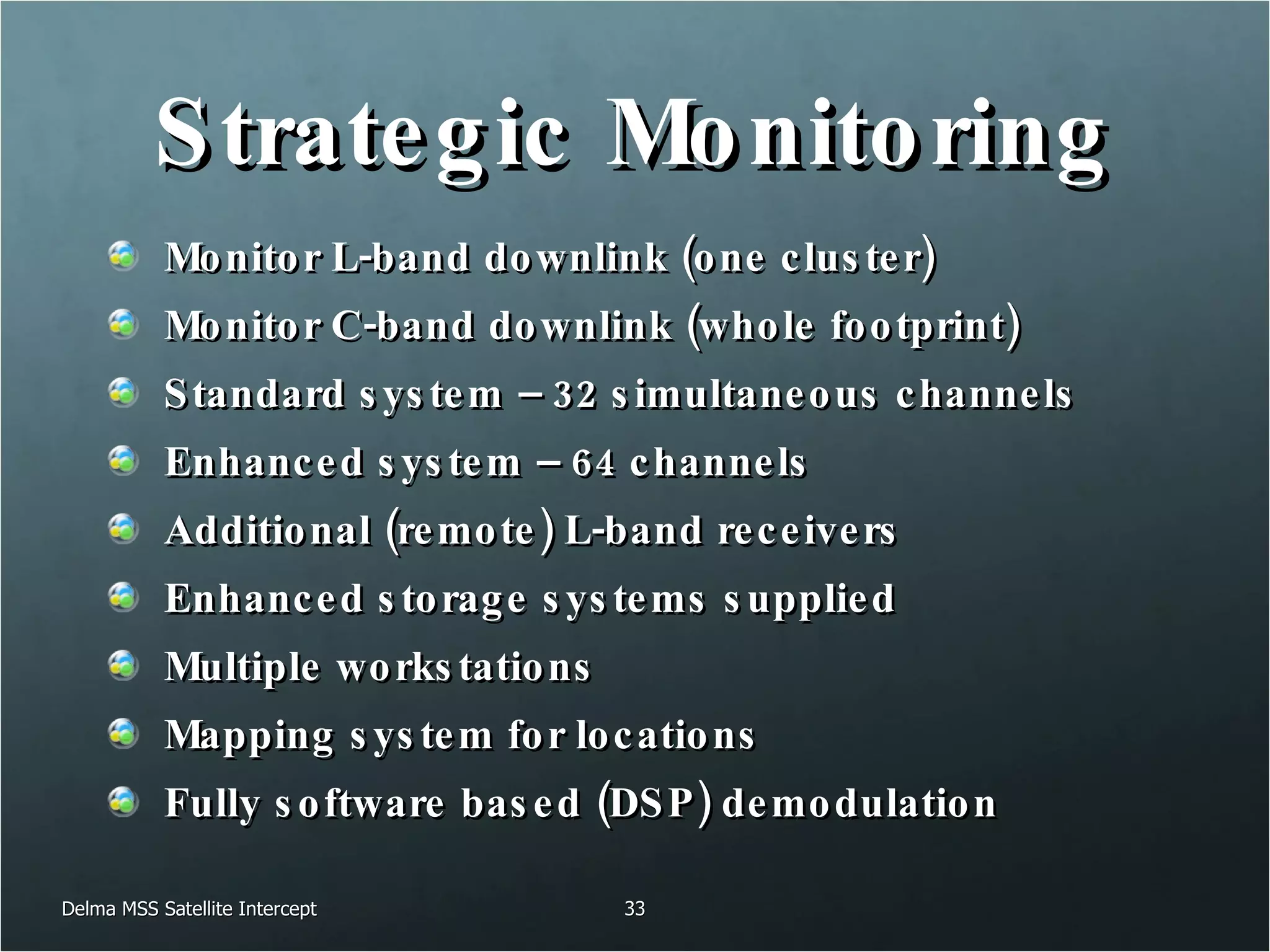 Strategic Monitoring

Monitor L-band downlink (one cluster)
Monitor C-band downlink (whole footprint)
Standard system – 32 simultaneous channels
Enhanced system – 64 channels
Additional (remote) L-band receivers
Enhanced storage systems supplied
Multiple workstations
Mapping system for locations
Fully software based (DSP) demodulation

Delma MSS Satellite Intercept 33